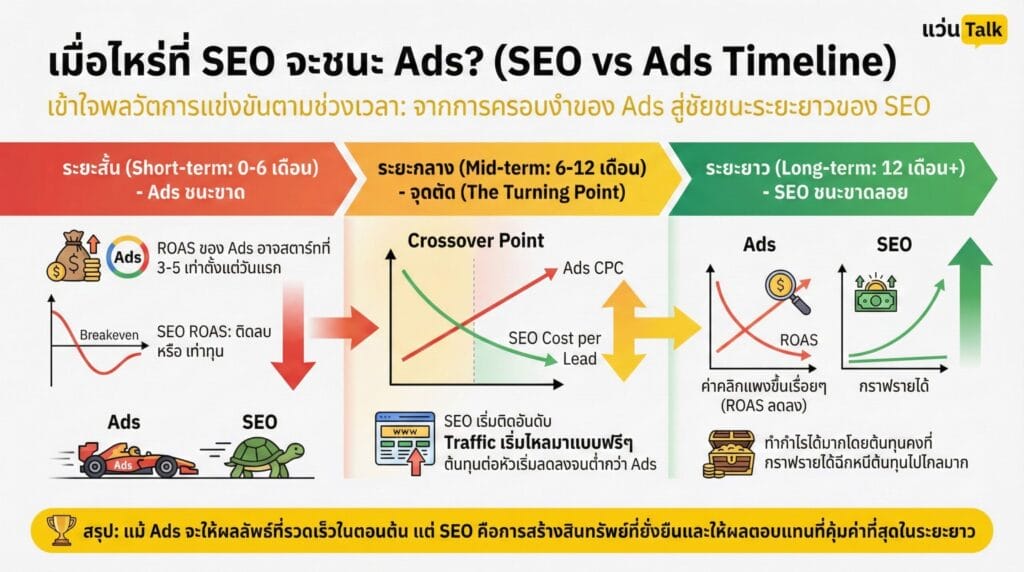 แว่นTalk

เมื่อไหร่ที่ SEO จะชนะ Ads? (SEO vs Ads Timeline)

เข้าใจพลวัตการแข่งขันตามช่วงเวลา: จากการครอบงำของ Ads สู่ชัยชนะระยะยาวของ SEO

ระยะสั้น (Short-term: 0-6 เดือน) - Ads ชนะขาด

Ads

ROAS ของ Ads อาจสตาร์ทที่ 3-5 เท่าตั้งแต่วันแรก

Breakeven

SEO ROAS: ติดลบ หรือ เท่าทุน

Ads

SEO

Ads

ระยะกลาง (Mid-term: 6-12 เดือน) - จุดตัด (The Turning Point)

Crossover Point

Ads CPC

SEO Cost per Lead

www

SEO เริ่มติดอันดับ Traffic เริ่มไหลมาแบบฟรีๆ ต้นทุนต่อหัวเริ่มลดลงจนต่ำกว่า Ads

ระยะยาว (Long-term: 12 เดือน+) - SEO ชนะขาดลอย

Ads

ROAS

ค่าคลิกแพงขึ้นเรื่อยๆ (ROAS ลดลง)

SEO

กราฟรายได้

ทำกำไรได้มากโดยต้นทุนคงที่ กราฟรายได้ฉีกหนีต้นทุนไปไกลมาก

สรุป: แม้ Ads จะให้ผลลัพธ์ที่รวดเร็วในตอนต้น แต่ SEO คือการสร้างสินทรัพย์ที่ยั่งยืนและให้ผลตอบแทนที่คุ้มค่าที่สุดในระยะยาว